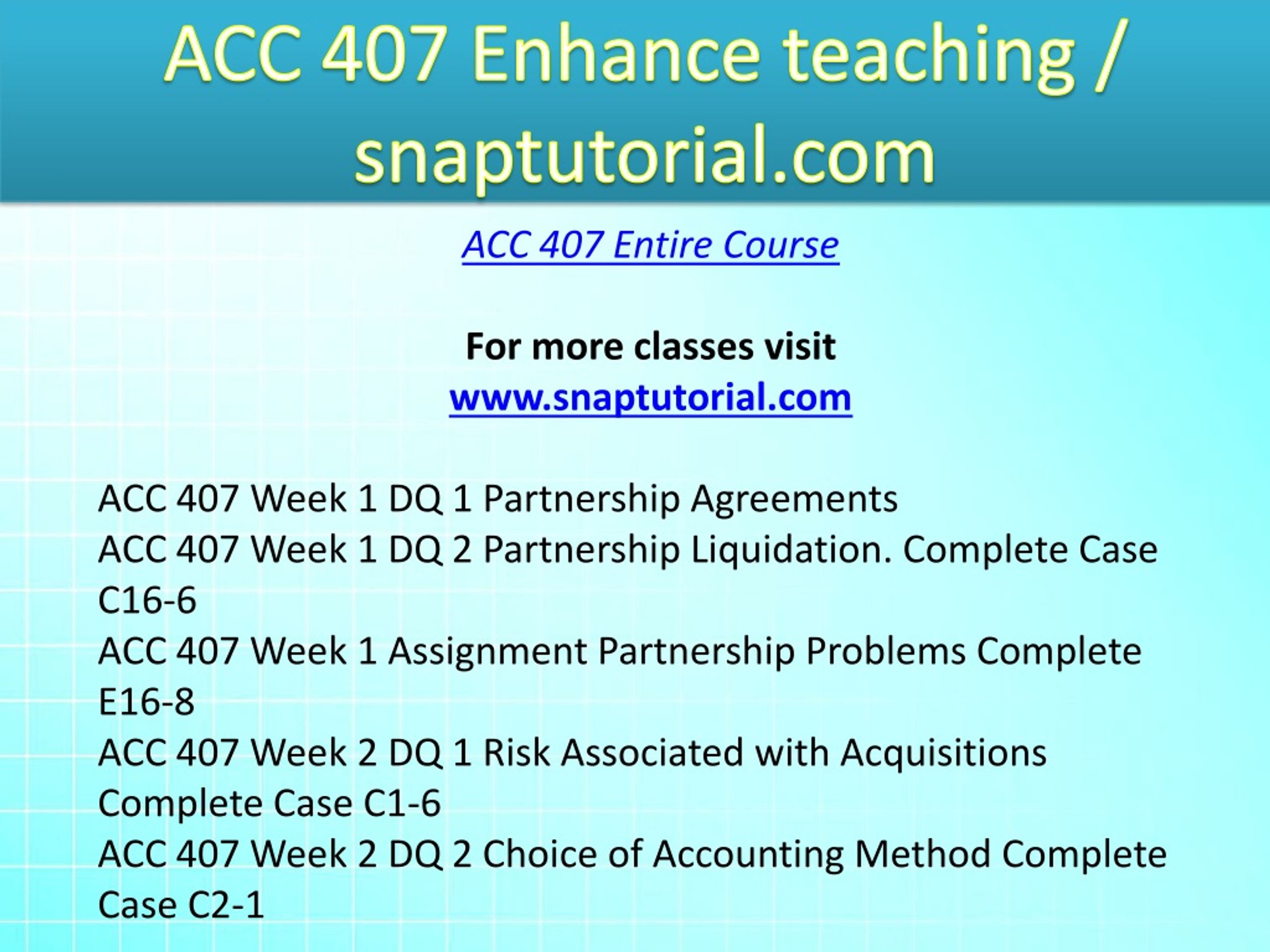 ACC 407 Enhance teaching / snaptutorial.com

ACC 407 Entire Course

For more classes visit
www.snaptutorial.com

ACC 407 Week 1 DQ 1 Partnership Agreements
ACC 407 Week 1 DQ 2 Partnership Liquidation. Complete Case C16-6
ACC 407 Week 1 Assignment Partnership Problems Complete E16-8
ACC 407 Week 2 DQ 1 Risk Associated with Acquisitions Complete Case C1-6
ACC 407 Week 2 DQ 2 Choice of Accounting Method Complete Case C2-1